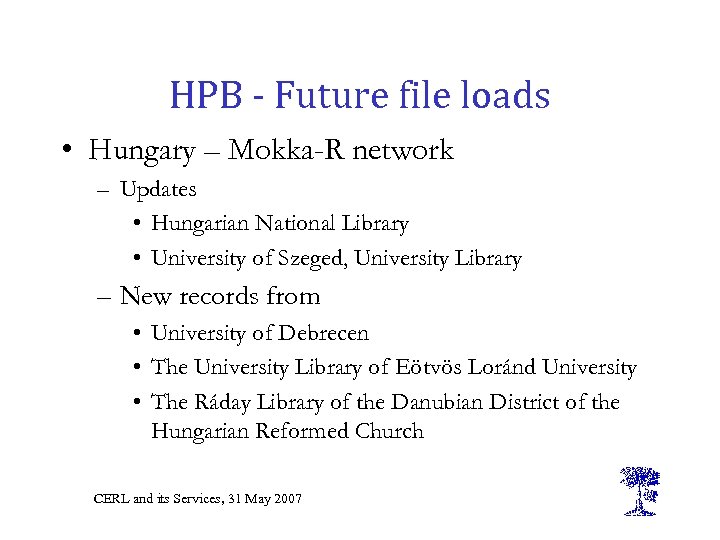 HPB - Future file loads

• Hungary – Mokka-R network

– Updates

• Hungarian National Library

• University of Szeged, University Library

– New records from

• University of Debrecen

• The University Library of Eötvös Loránd University

• The Ráday Library of the Danubian District of the Hungarian Reformed Church

CERL and its Services, 31 May 2007